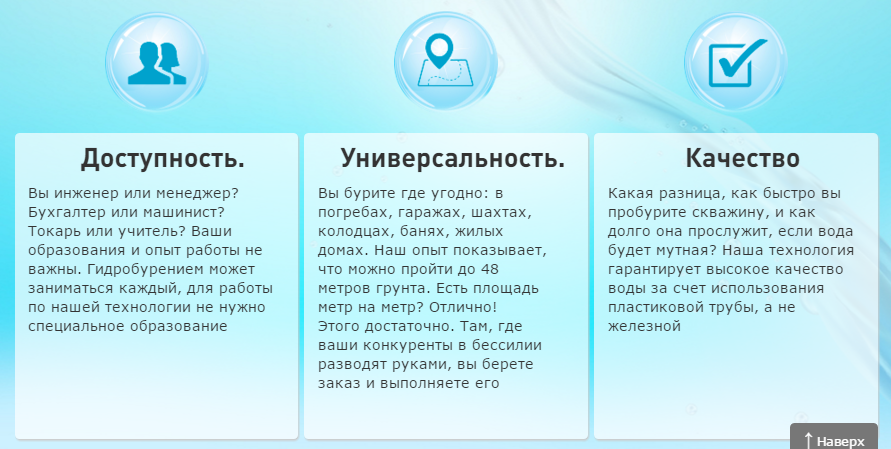 Доступность.

Вы инженер или менеджер? Бухгалтер или машинист? Токарь или учитель? Ваши образования и опыт работы не важны. Гидробурением может заниматься каждый, для работы по нашей технологии не нужно специальное образование

Универсальность.

Вы бурите где угодно: в погребах, гаражах, шахтах, колодцах, банях, жилых домах. Наш опыт показывает, что можно пройти до 48 метров грунта. Есть площадь метр на метр? Отлично! Этого достаточно. Там, где ваши конкуренты в бессилии разводят руками, вы берете заказ и выполняете его

Качество

Какая разница, как быстро вы пробурите скважину, и как долго она прослужит, если вода будет мутная? Наша технология гарантирует высокое качество воды за счет использования пластиковой трубы, а не железной

↑ Наверх